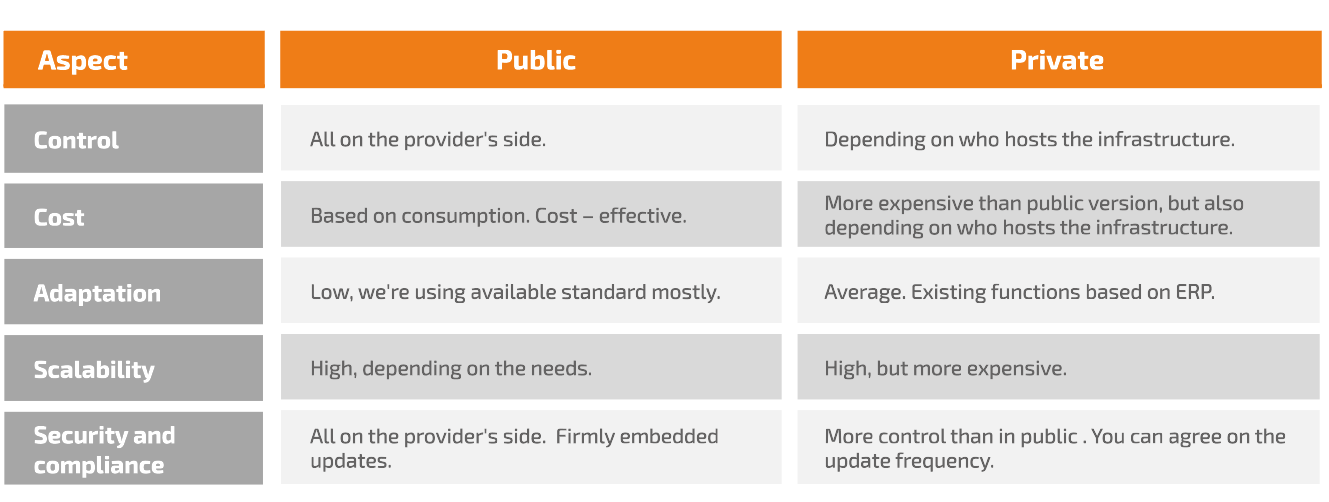 | Aspect | Public | Private |
|---|---|---|
| Control | All on the provider's side. | Depending on who hosts the infrastructure. |
| Cost | Based on consumption. Cost – effective. | More expensive than public version, but also depending on who hosts the infrastructure. |
| Adaptation | Low, we're using available standard mostly. | Average. Existing functions based on ERP. |
| Scalability | High, depending on the needs. | High, but more expensive. |
| Security and compliance | All on the provider's side. Firmly embedded updates. | More control than in public . You can agree on the update frequency. |